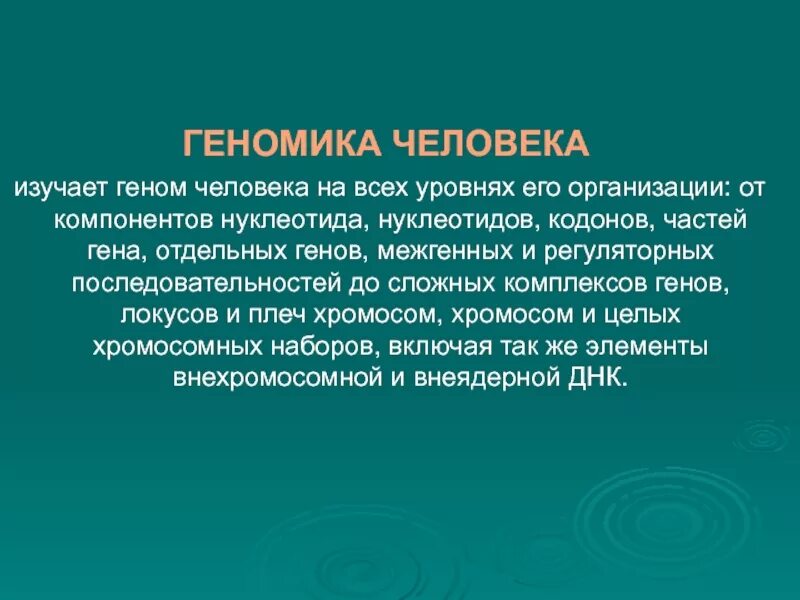 ГЕНОМИКА ЧЕЛОВЕКА

изучает геном человека на всех уровнях его организации: от компонентов нуклеотида, нуклеотидов, кодонов, частей гена, отдельных генов, межгенных и регуляторных последовательностей до сложных комплексов генов, локусов и плеч хромосом, хромосом и целых хромосомных наборов, включая так же элементы внехромосомной и внеядерной ДНК.